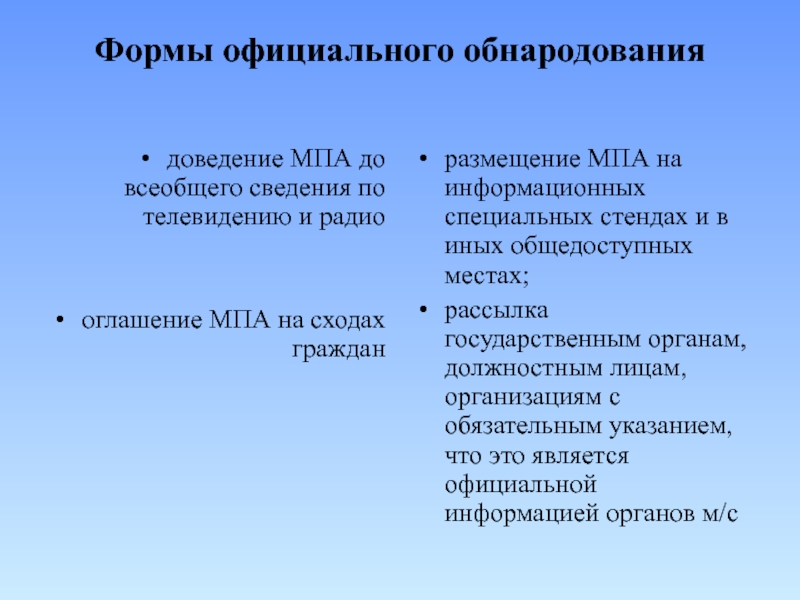 Формы официального обнародования

• доведение МПА до всеобщего сведения по телевидению и радио

• оглашение МПА на сходах граждан

• размещение МПА на информационных специальных стендах и в иных общедоступных местах;

• рассылка государственным органам, должностным лицам, организациям с обязательным указанием, что это является официальной информацией органов м/с